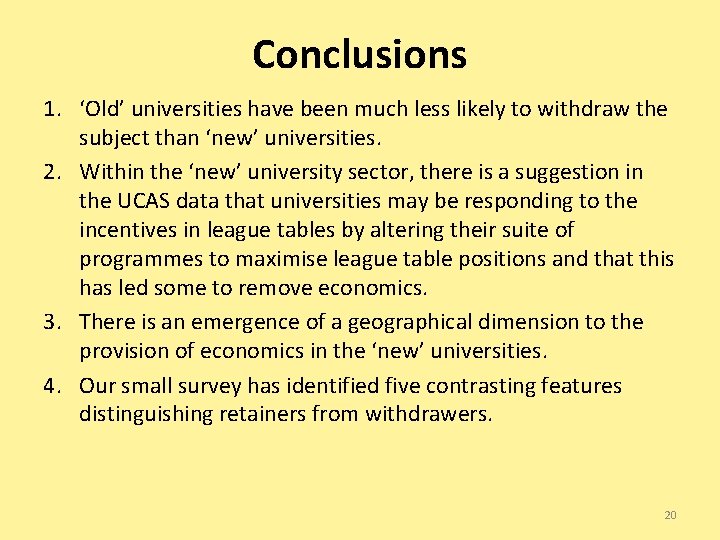 Conclusions

1. ‘Old’ universities have been much less likely to withdraw the subject than ‘new’ universities.

2. Within the ‘new’ university sector, there is a suggestion in the UCAS data that universities may be responding to the incentives in league tables by altering their suite of programmes to maximise league table positions and that this has led some to remove economics.

3. There is an emergence of a geographical dimension to the provision of economics in the ‘new’ universities.

4. Our small survey has identified five contrasting features distinguishing retainers from withdrawers.

20